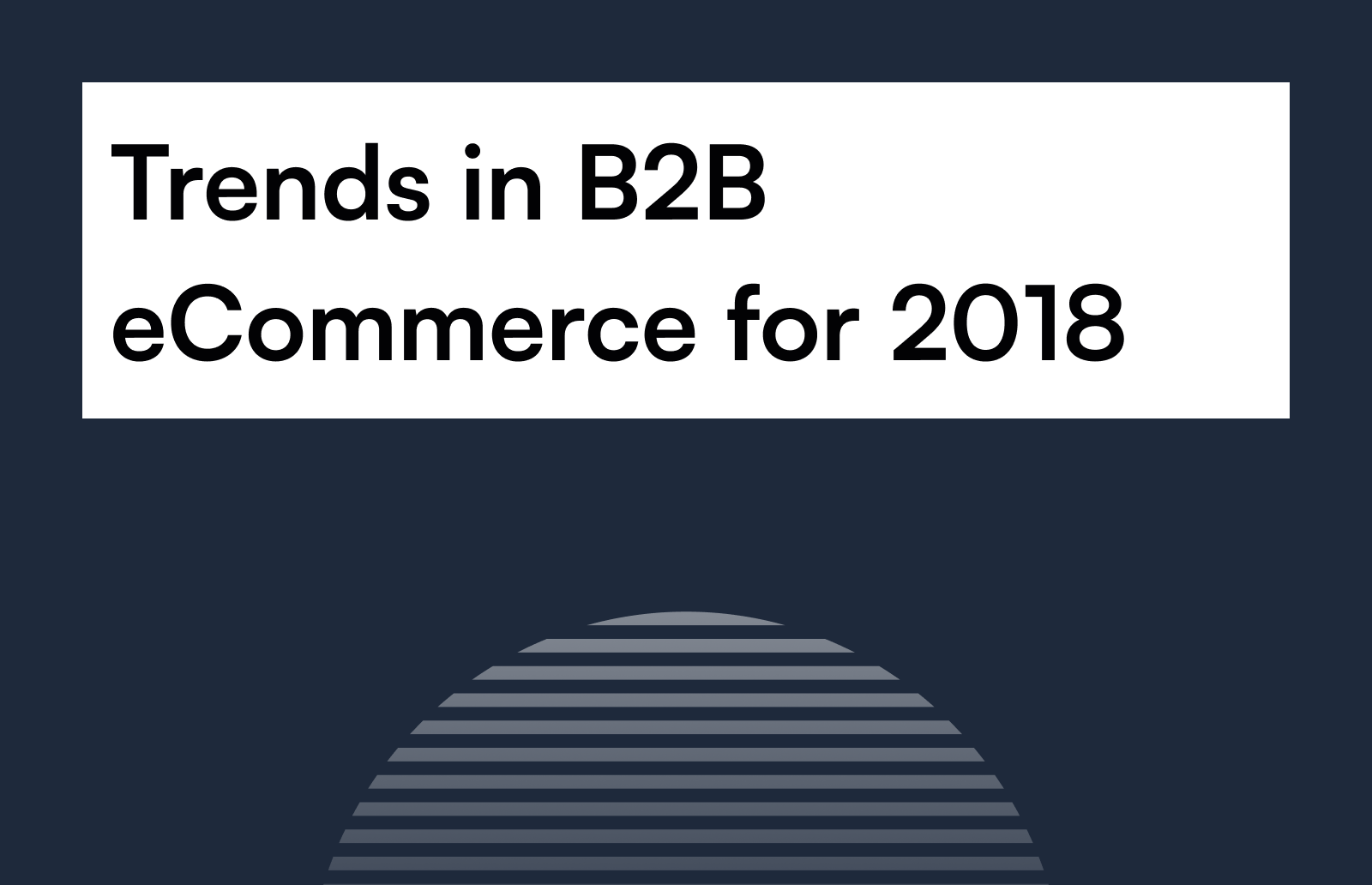 Trends in B2B eCommerce for 2018